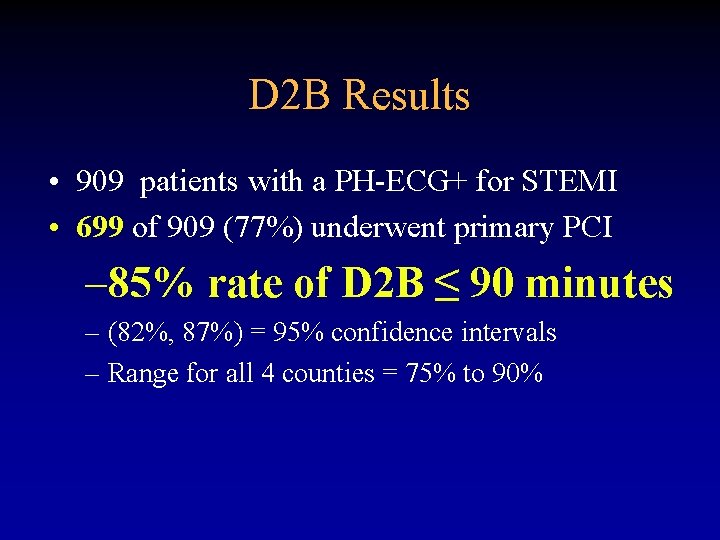 D2B Results

• 909 patients with a PH-ECG+ for STEMI
• 699 of 909 (77%) underwent primary PCI

–85% rate of D2B $\leq$ 90 minutes

– (82%, 87%) = 95% confidence intervals
– Range for all 4 counties = 75% to 90%